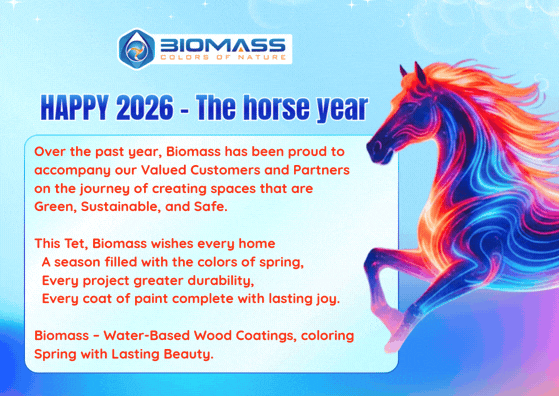 BIOMASS
COLORS OF NATURE

HAPPY 2026 - The horse year

Over the past year, Biomass has been proud to accompany our Valued Customers and Partners on the journey of creating spaces that are Green, Sustainable, and Safe.

This Tet, Biomass wishes every home
A season filled with the colors of spring,
Every project greater durability,
Every coat of paint complete with lasting joy.

Biomass – Water-Based Wood Coatings, coloring Spring with Lasting Beauty.